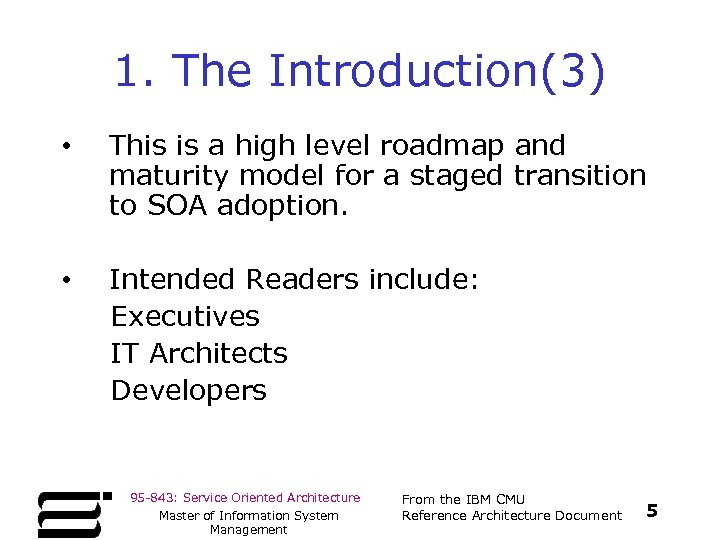 1. The Introduction(3)

• This is a high level roadmap and maturity model for a staged transition to SOA adoption.

• Intended Readers include:
Executives
IT Architects
Developers

95-843: Service Oriented Architecture
Master of Information System Management

From the IBM CMU
Reference Architecture Document

5